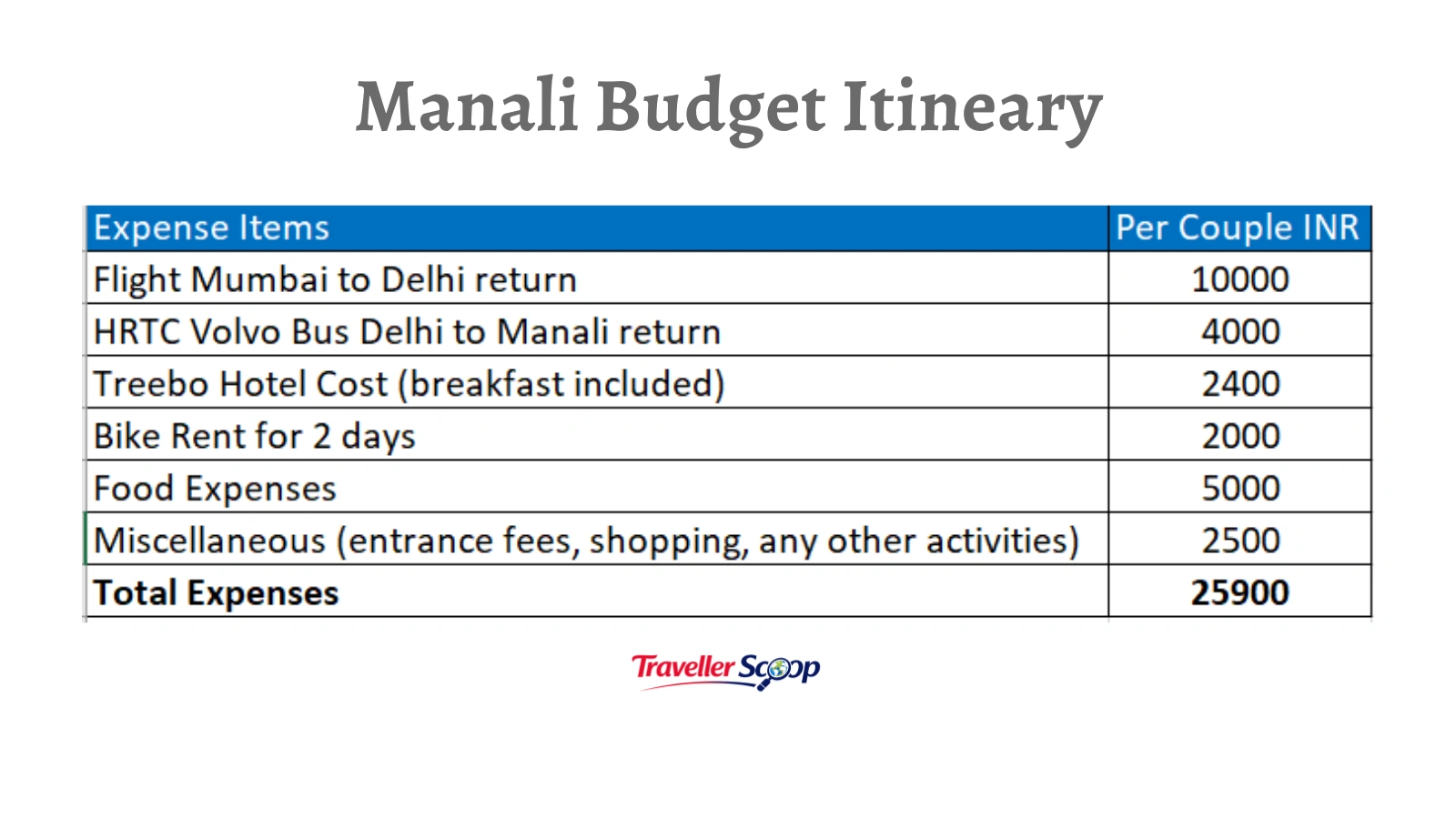 Manali Budget Itineary

| Expense Items | Per Couple INR |
|---|---|
| Flight Mumbai to Delhi return | 10000 |
| HRTC Volvo Bus Delhi to Manali return | 4000 |
| Treebo Hotel Cost (breakfast included) | 2400 |
| Bike Rent for 2 days | 2000 |
| Food Expenses | 5000 |
| Miscellaneous (entrance fees, shopping, any other activities) | 2500 |
| **Total Expenses** | **25900** |

Traveller Scoop